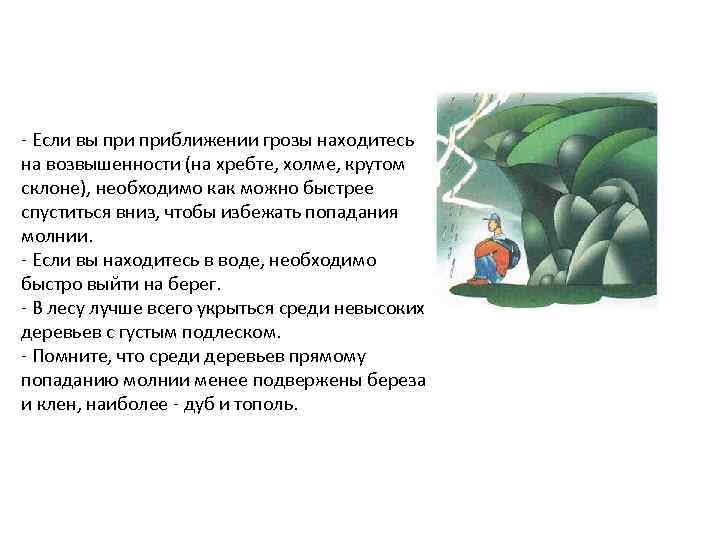 - Если вы при приближении грозы находитесь на возвышенности (на хребте, холме, крутом склоне), необходимо как можно быстрее спуститься вниз, чтобы избежать попадания молнии.
- Если вы находитесь в воде, необходимо быстро выйти на берег.
- В лесу лучше всего укрыться среди невысоких деревьев с густым подлеском.
- Помните, что среди деревьев прямому попаданию молнии менее подвержены береза и клен, наиболее - дуб и тополь.